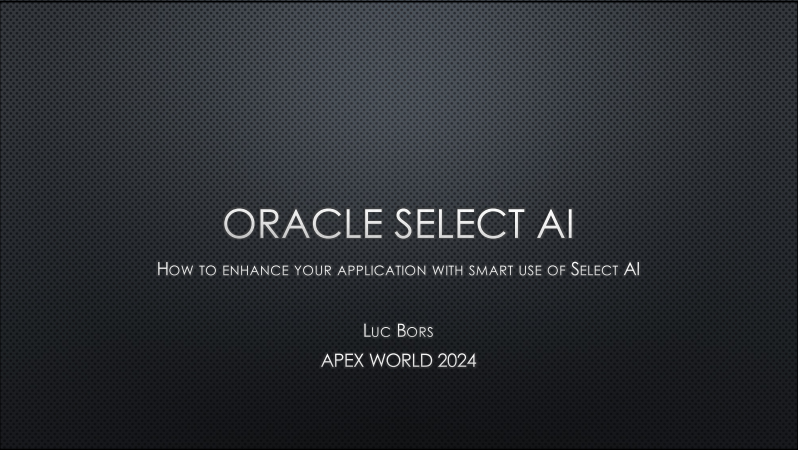 ORACLE SELECT AI

How to enhance your application with smart use of Select AI

Luc Bors

APEX WORLD 2024